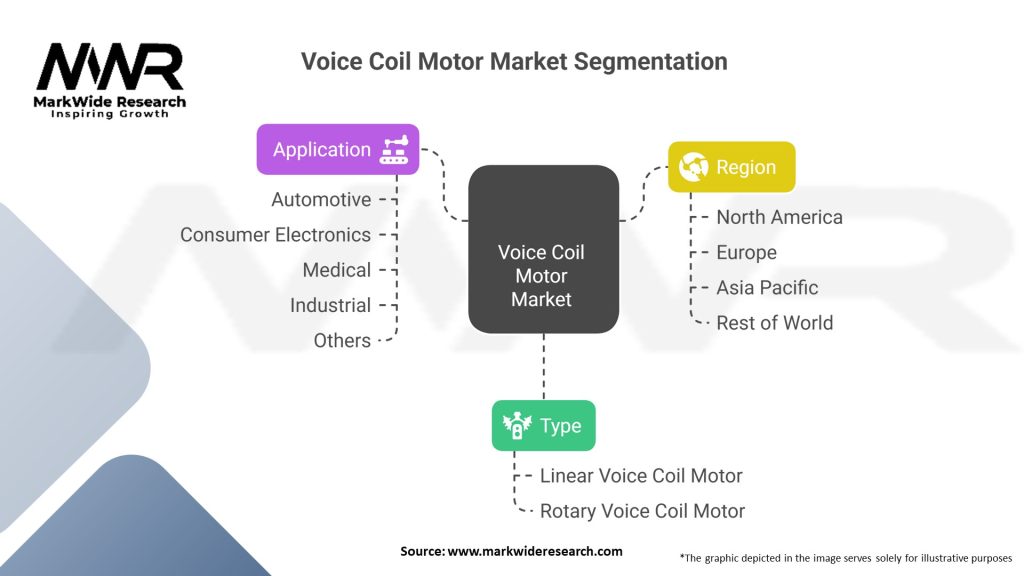 MWR
MarkWide Research
Inspiring Growth

Voice Coil Motor Market Segmentation

Application
Automotive
Consumer Electronics
Medical
Industrial
Others

Voice Coil Motor Market

Region
North America
Europe
Asia Pacific
Rest of World

Type
Linear Voice Coil Motor
Rotary Voice Coil Motor

Source: www.markwideresearch.com

*The graphic depicted in the image serves solely for illustrative purposes